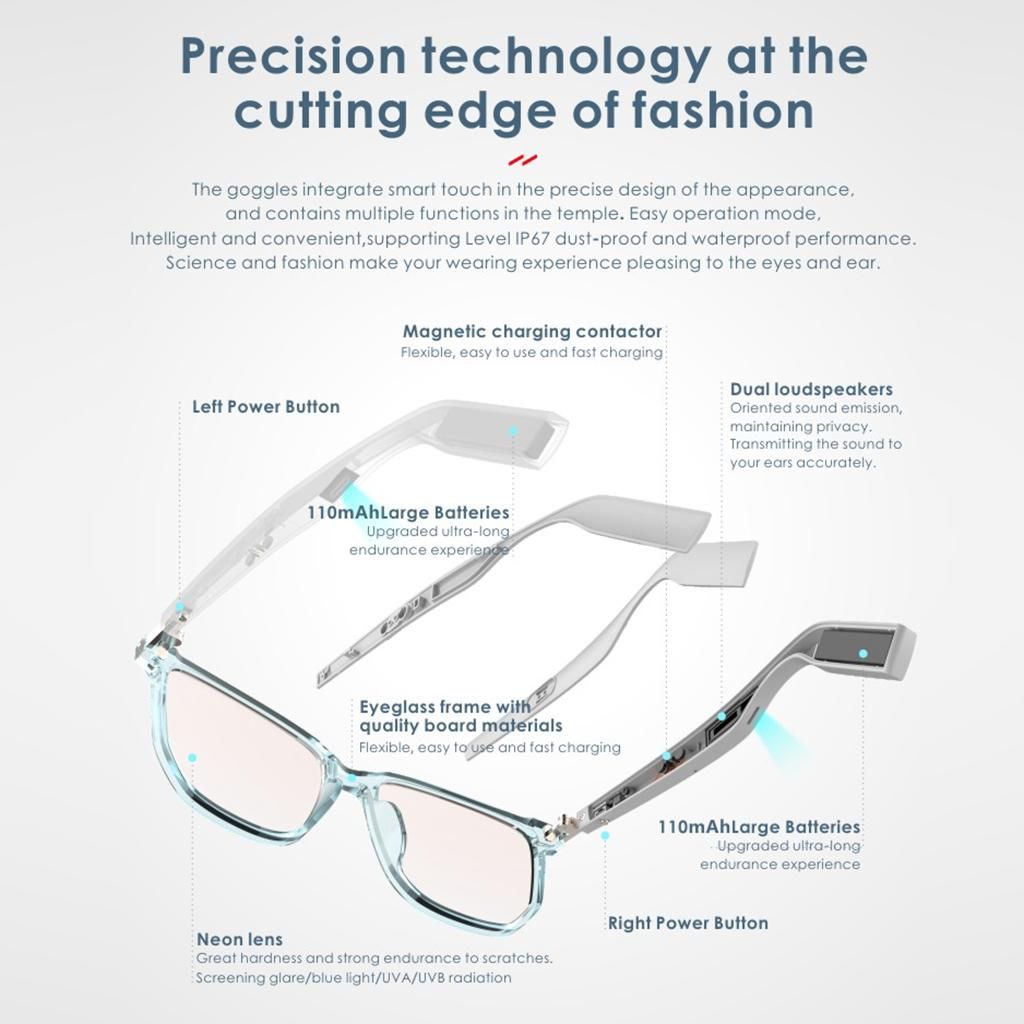 Precision technology at the cutting edge of fashion

The goggles integrate smart touch in the precise design of the appearance, and contains multiple functions in the temple. Easy operation mode, Intelligent and convenient,supporting Level IP67 dust-proof and waterproof performance. Science and fashion make your wearing experience pleasing to the eyes and ear.

Magnetic charging contactor
Flexible, easy to use and fast charging

Left Power Button

Dual loudspeakers
Oriented sound emission, maintaining privacy. Transmitting the sound to your ears accurately.

110mAhLarge Batteries
Upgraded ultra-long endurance experience

Eyeglass frame with quality board materials
Flexible, easy to use and fast charging

110mAhLarge Batteries
Upgraded ultra-long endurance experience

Right Power Button

Neon lens
Great hardness and strong endurance to scratches. Screening glare/blue light/UVA/UVB radiation